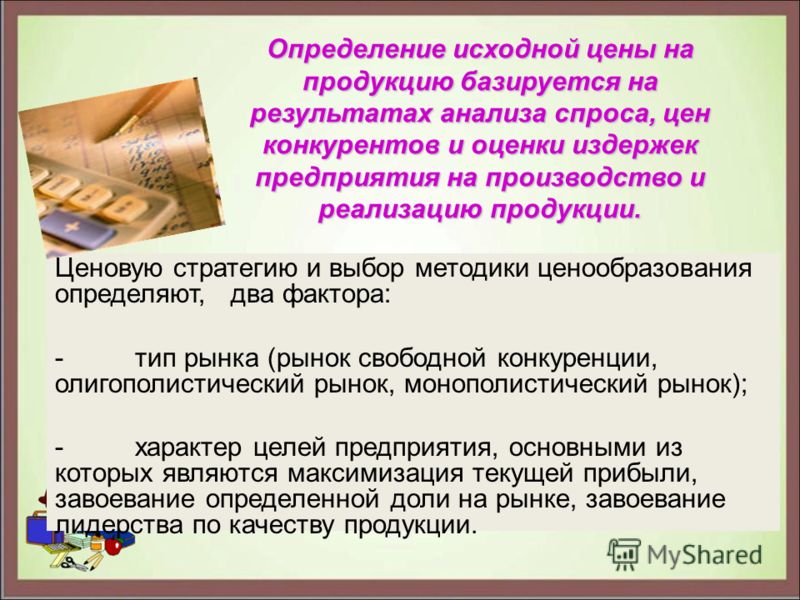 Определение исходной цены на продукцию базируется на результатах анализа спроса, цен конкурентов и оценки издержек предприятия на производство и реализацию продукции.

Ценовую стратегию и выбор методики ценообразования определяют, два фактора:

- тип рынка (рынок свободной конкуренции, олигополистический рынок, монополистический рынок);

- характер целей предприятия, основными из которых являются максимизация текущей прибыли, завоевание определенной доли на рынке, завоевание лидерства по качеству продукции.

MyShared